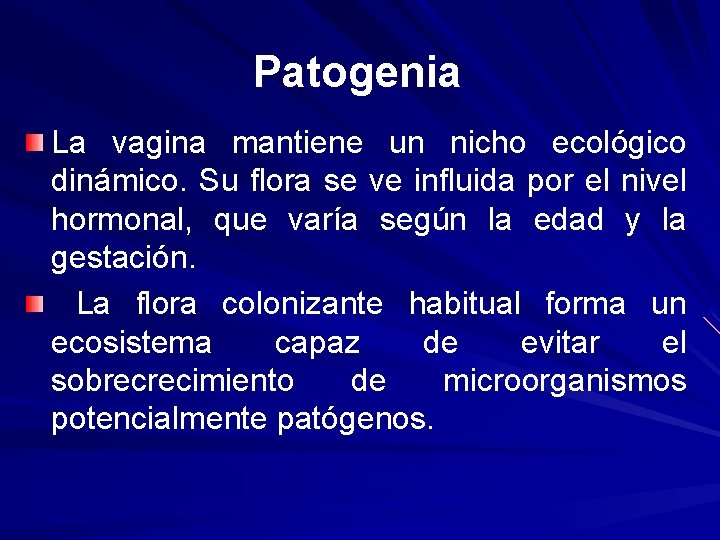 Patogenia

La vagina mantiene un nicho ecológico dinámico. Su flora se ve influida por el nivel hormonal, que varía según la edad y la gestación.

La flora colonizante habitual forma un ecosistema capaz de evitar el sobrecrecimiento de microorganismos potencialmente patógenos.